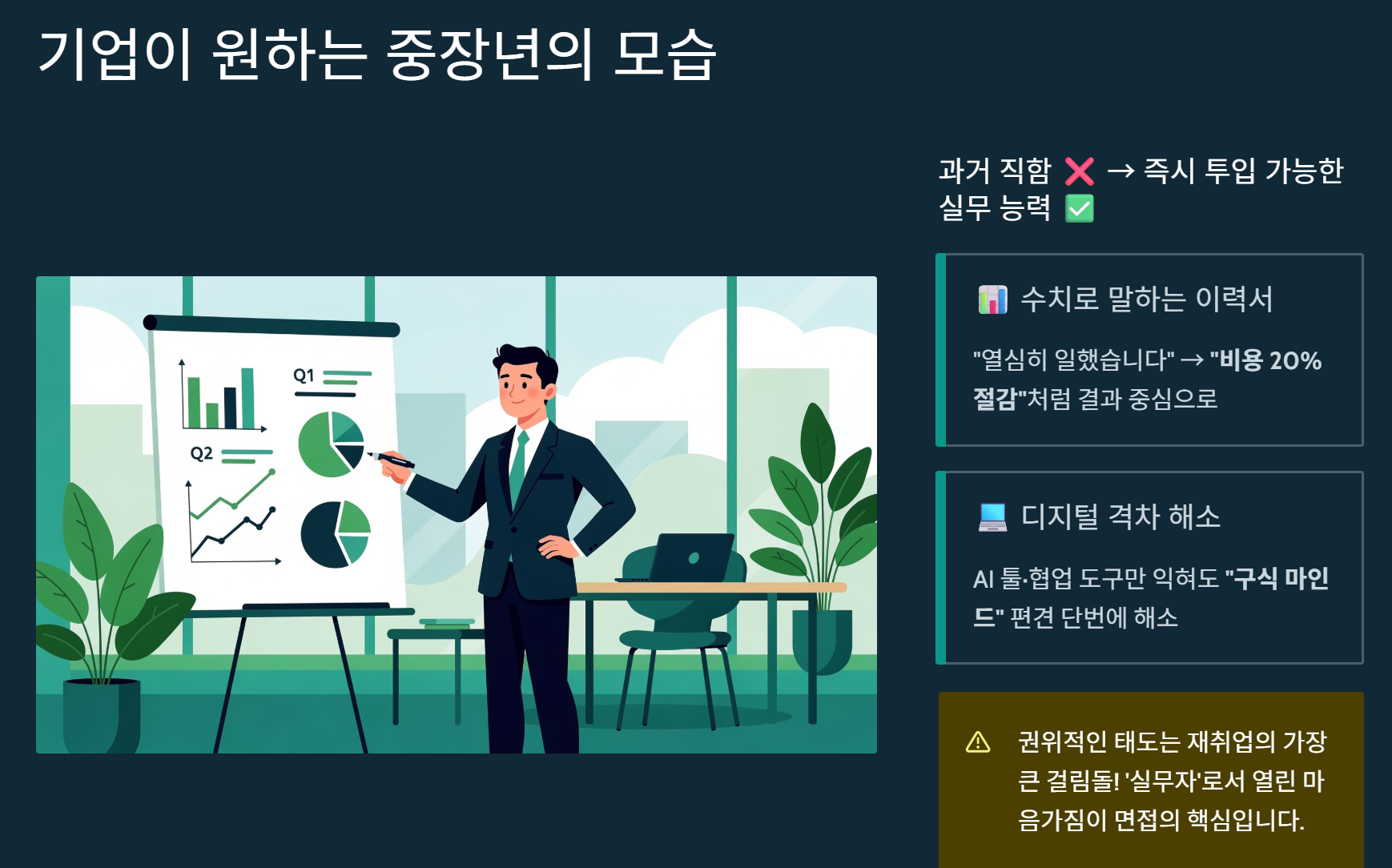 기업이 원하는 중장년의 모습

Q1

Q2

과거 직함 ❌ → 즉시 투입 가능한 실무 능력 ✅

📊 수치로 말하는 이력서

"열심히 일했습니다" → "비용 20% 절감"처럼 결과 중심으로

💻 디지털 격차 해소

AI 툴·협업 도구만 익혀도 "구식 마인드" 편견 단번에 해소

⚠ 권위적인 태도는 재취업의 가장 큰 걸림돌! '실무자'로서 열린 마음가짐이 면접의 핵심입니다.